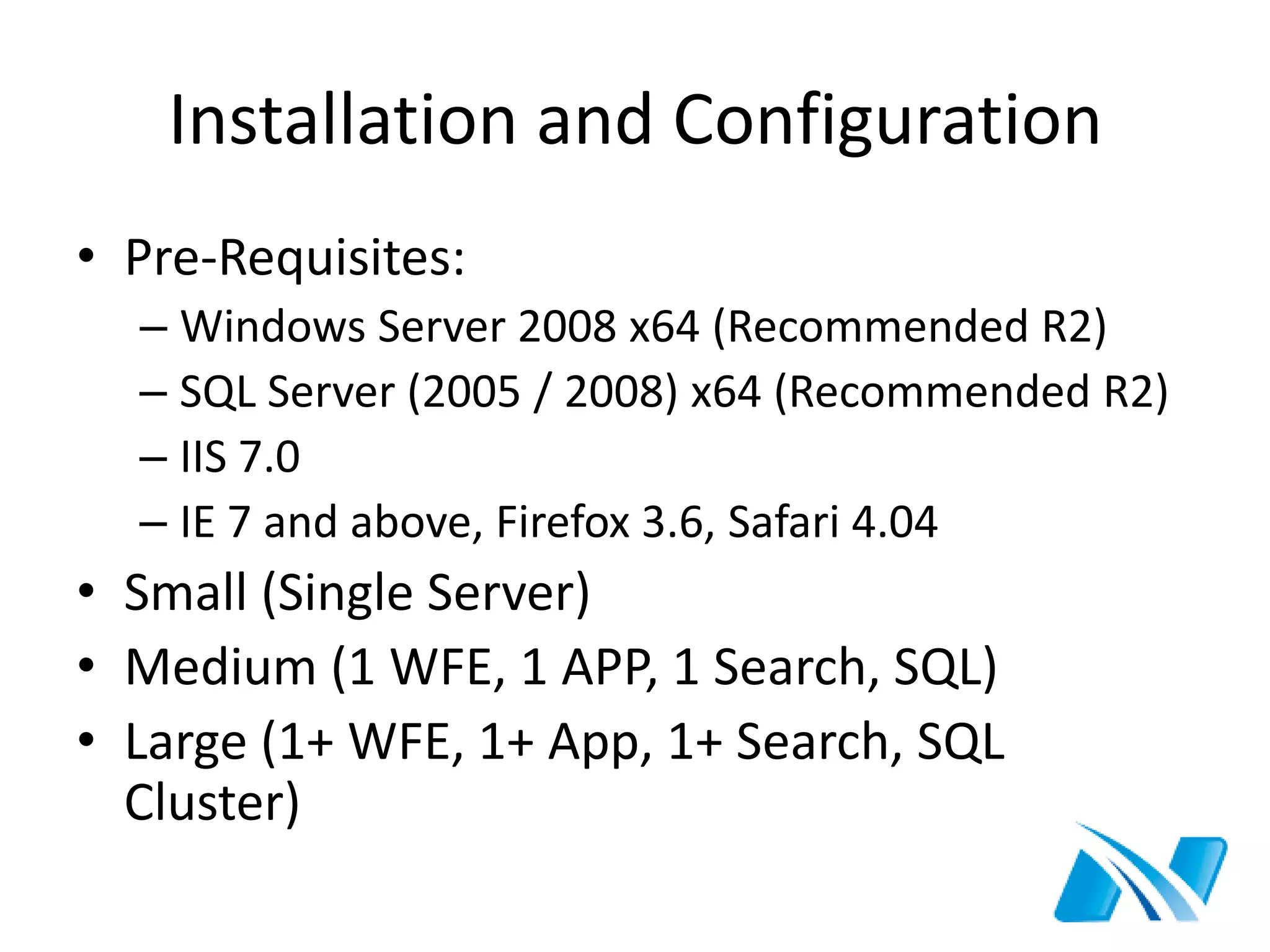 Installation and Configuration

• Pre-Requisites:
  – Windows Server 2008 x64 (Recommended R2)
  – SQL Server (2005 / 2008) x64 (Recommended R2)
  – IIS 7.0
  – IE 7 and above, Firefox 3.6, Safari 4.04
• Small (Single Server)
• Medium (1 WFE, 1 APP, 1 Search, SQL)
• Large (1+ WFE, 1+ App, 1+ Search, SQL Cluster)